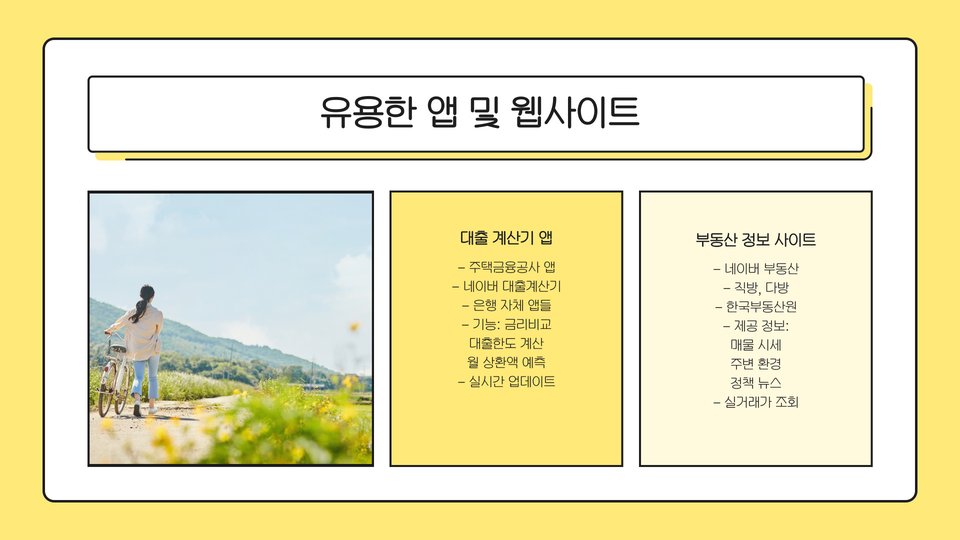 유용한 앱 및 웹사이트

대출 계산기 앱

– 주택금융공사 앱
– 네이버 대출계산기
– 은행 자체 앱들
– 기능: 금리비교
대출한도 계산
월 상환액 예측
– 실시간 업데이트

부동산 정보 사이트

– 네이버 부동산
– 직방, 다방
– 한국부동산원
– 제공 정보:
매물 시세
주변 환경
정책 뉴스
– 실거래가 조회